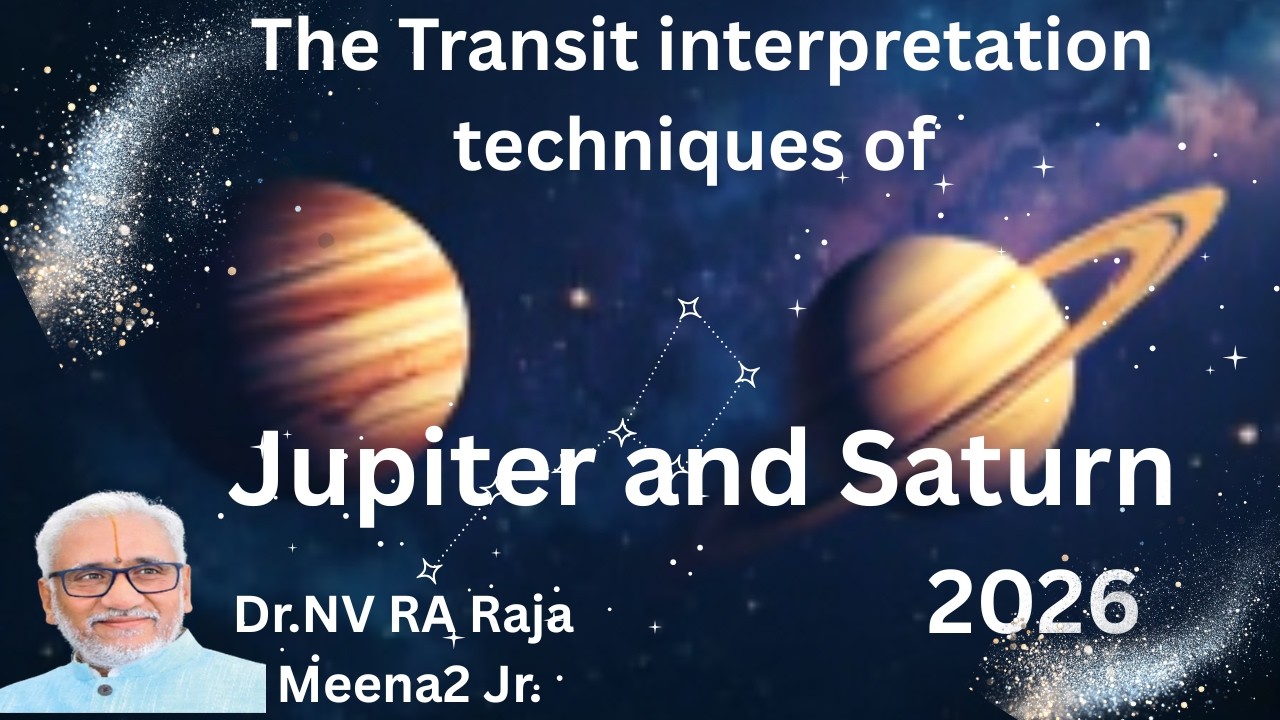 The Transit interpretation techniques of

Jupiter and Saturn

2026

Dr.NV RA Raja Meena2 Jr.